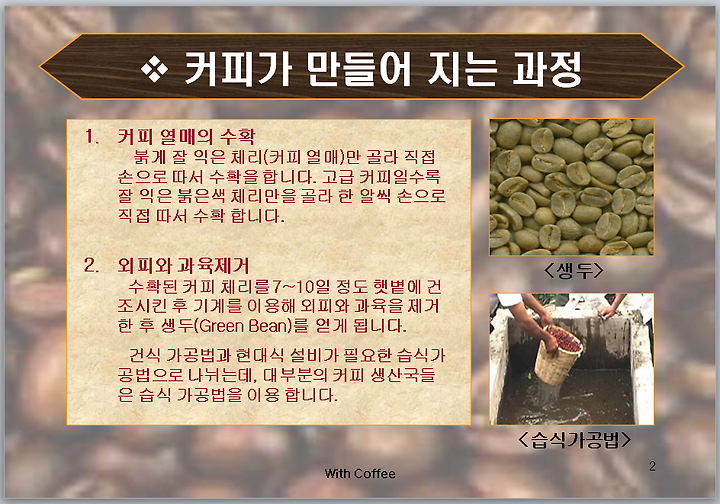 ❖ 커피가 만들어 지는 과정

1. 커피 열매의 수확
붉게 잘 익은 체리(커피 열매)만 골라 직접 손으로 따서 수확을 합니다. 고급 커피일수록 잘 익은 붉은색 체리만을 골라 한 알씩 손으로 직접 따서 수확 합니다.

2. 외피와 과육제거
수확된 커피 체리를 7~10일 정도 햇볕에 건조시킨 후 기계를 이용해 외피와 과육을 제거한 후 생두(Green Bean)를 얻게 됩니다.

건식 가공법과 현대식 설비가 필요한 습식가공법으로 나뉘는데, 대부분의 커피 생산국들은 습식 가공법을 이용 합니다.

<생두>

<습식가공법>

With Coffee

2